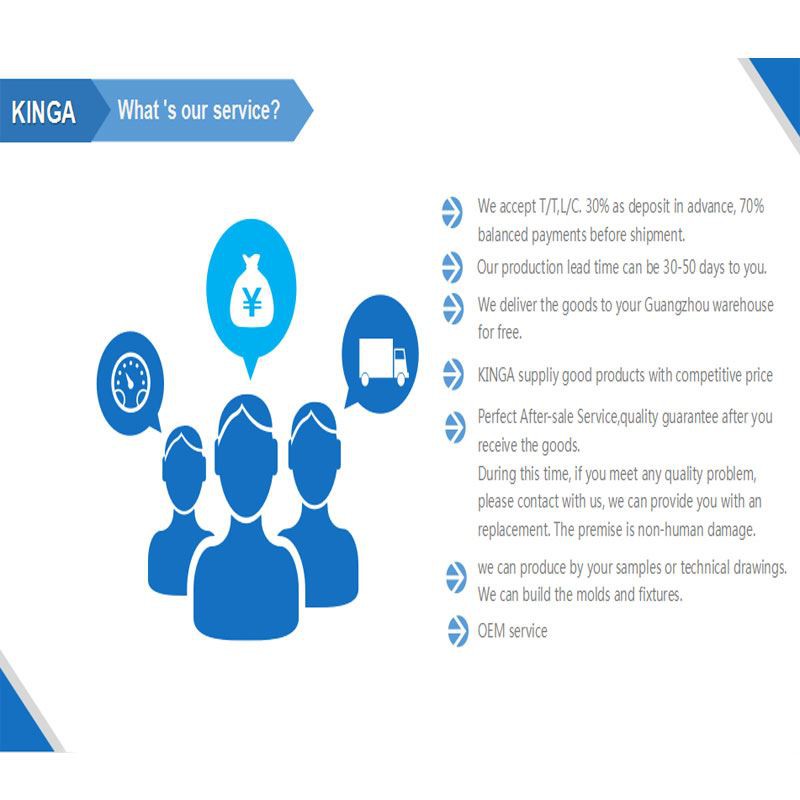 KINGA What 's our service?

¥

We accept T/T,L/C. 30% as deposit in advance, 70% balanced payments before shipment.

Our production lead time can be 30-50 days to you.

We deliver the goods to your Guangzhou warehouse for free.

KINGA suppliy good products with competitive price

Perfect After-sale Service,quality guarantee after you receive the goods.
During this time, if you meet any quality problem, please contact with us, we can provide you with an replacement. The premise is non-human damage.

we can produce by your samples or technical drawings. We can build the molds and fixtures.

OEM service